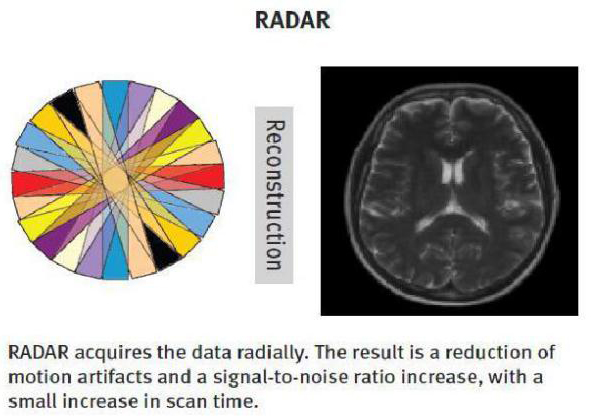 RADAR

Reconstruction

RADAR acquires the data radially. The result is a reduction of motion artifacts and a signal-to-noise ratio increase, with a small increase in scan time.